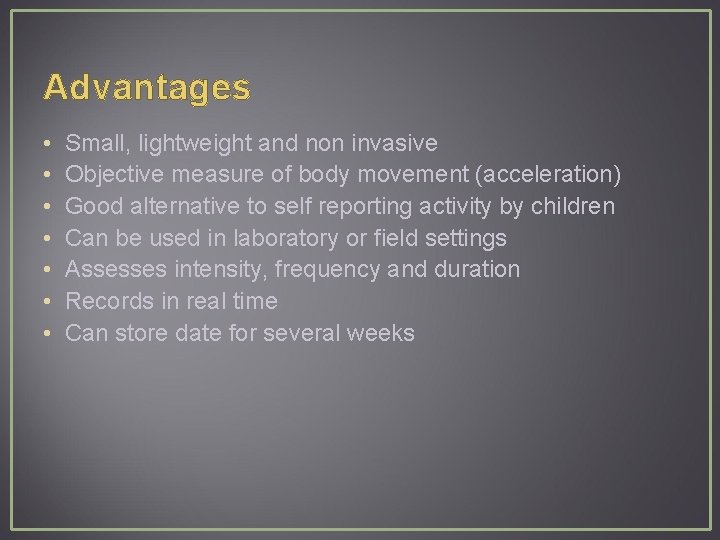 Advantages

• Small, lightweight and non invasive
• Objective measure of body movement (acceleration)
• Good alternative to self reporting activity by children
• Can be used in laboratory or field settings
• Assesses intensity, frequency and duration
• Records in real time
• Can store date for several weeks